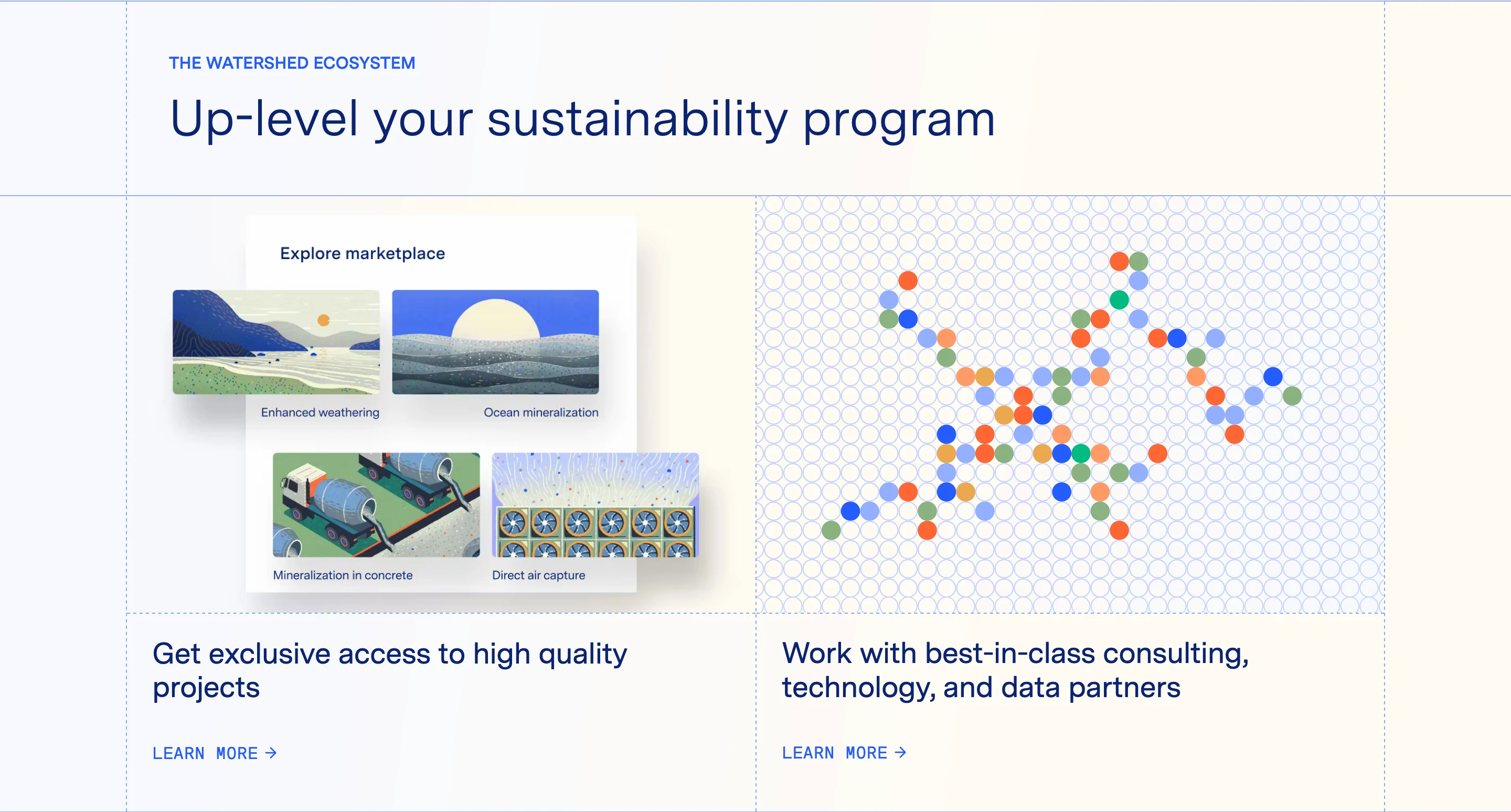 THE WATERSHED ECOSYSTEM

Up-level your sustainability program

Explore marketplace

Enhanced weathering

Ocean mineralization

Mineralization in concrete

Direct air capture

Get exclusive access to high quality projects

LEARN MORE →

Work with best-in-class consulting, technology, and data partners

LEARN MORE →